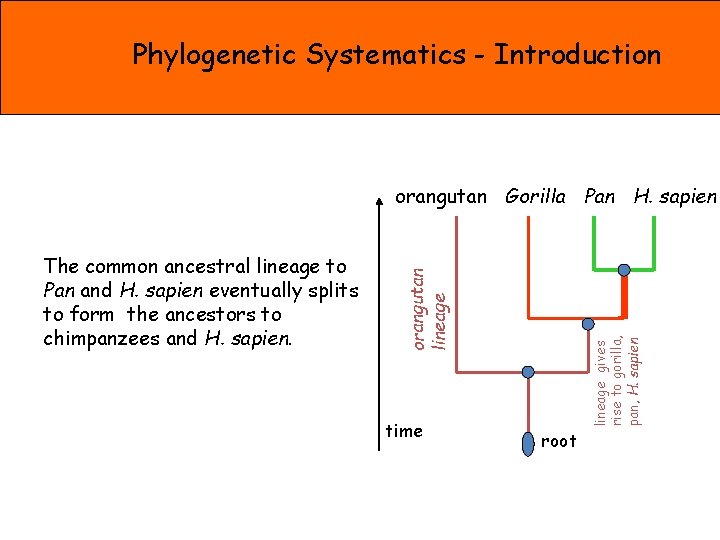 Phylogenetic Systematics - Introduction

The common ancestral lineage to Pan and H. sapien eventually splits to form the ancestors to chimpanzees and H. sapien.

orangutan Gorilla Pan H. sapien

orangutan lineage

lineage gives rise to gorilla, pan, H. sapien

time

root